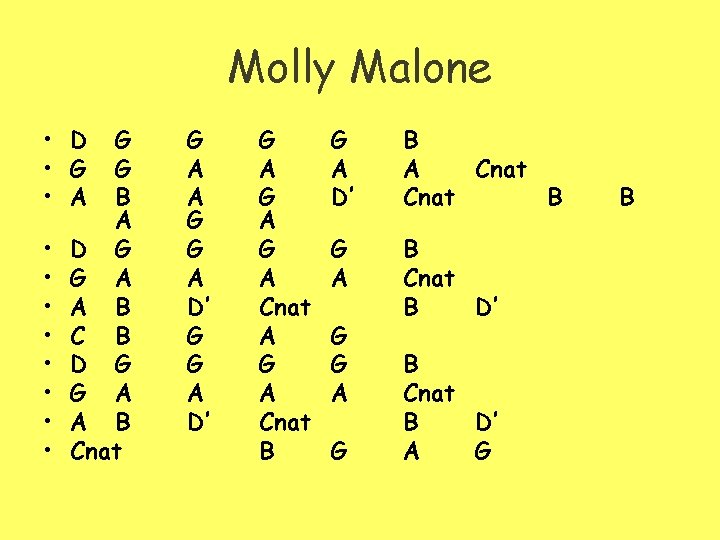 Molly Malone

• D G G G G B
• G G A A A A Cnat
• A B A G D' Cnat B B A G A
• D G G G G B
• G A A A A Cnat
• A B D' Cnat B D'
• C B G A G
• D G G G G B
• G A A A A Cnat
• A B D' Cnat B D'
• Cnat B G A G